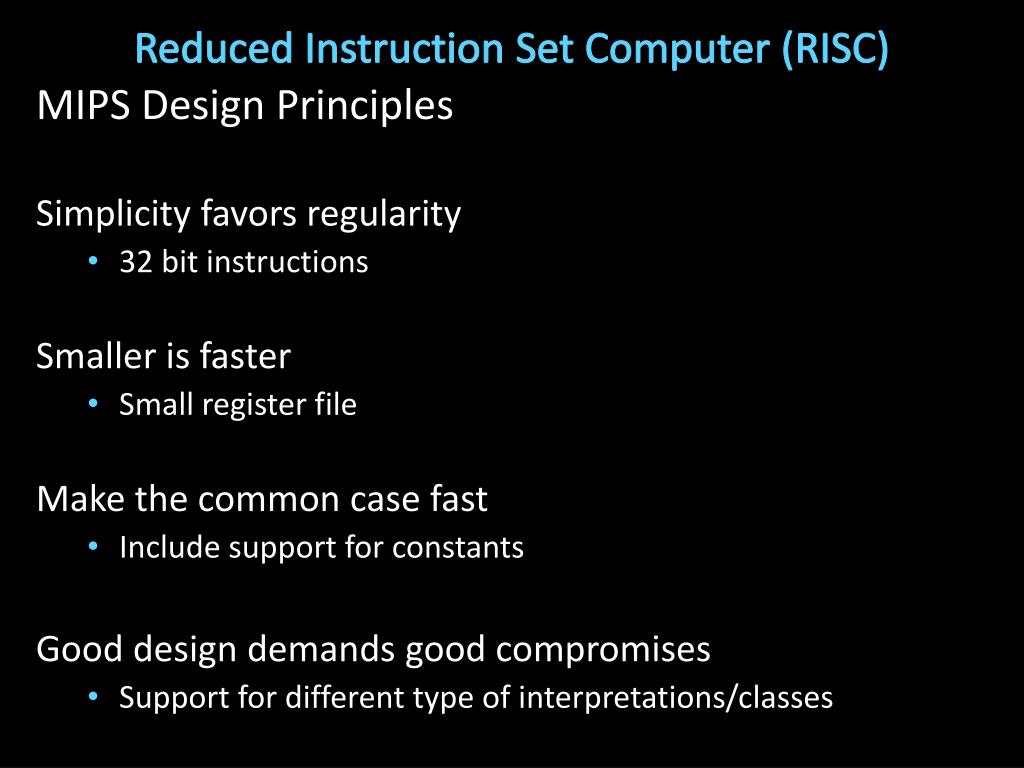 Reduced Instruction Set Computer (RISC)
MIPS Design Principles

Simplicity favors regularity
• 32 bit instructions

Smaller is faster
• Small register file

Make the common case fast
• Include support for constants

Good design demands good compromises
• Support for different type of interpretations/classes